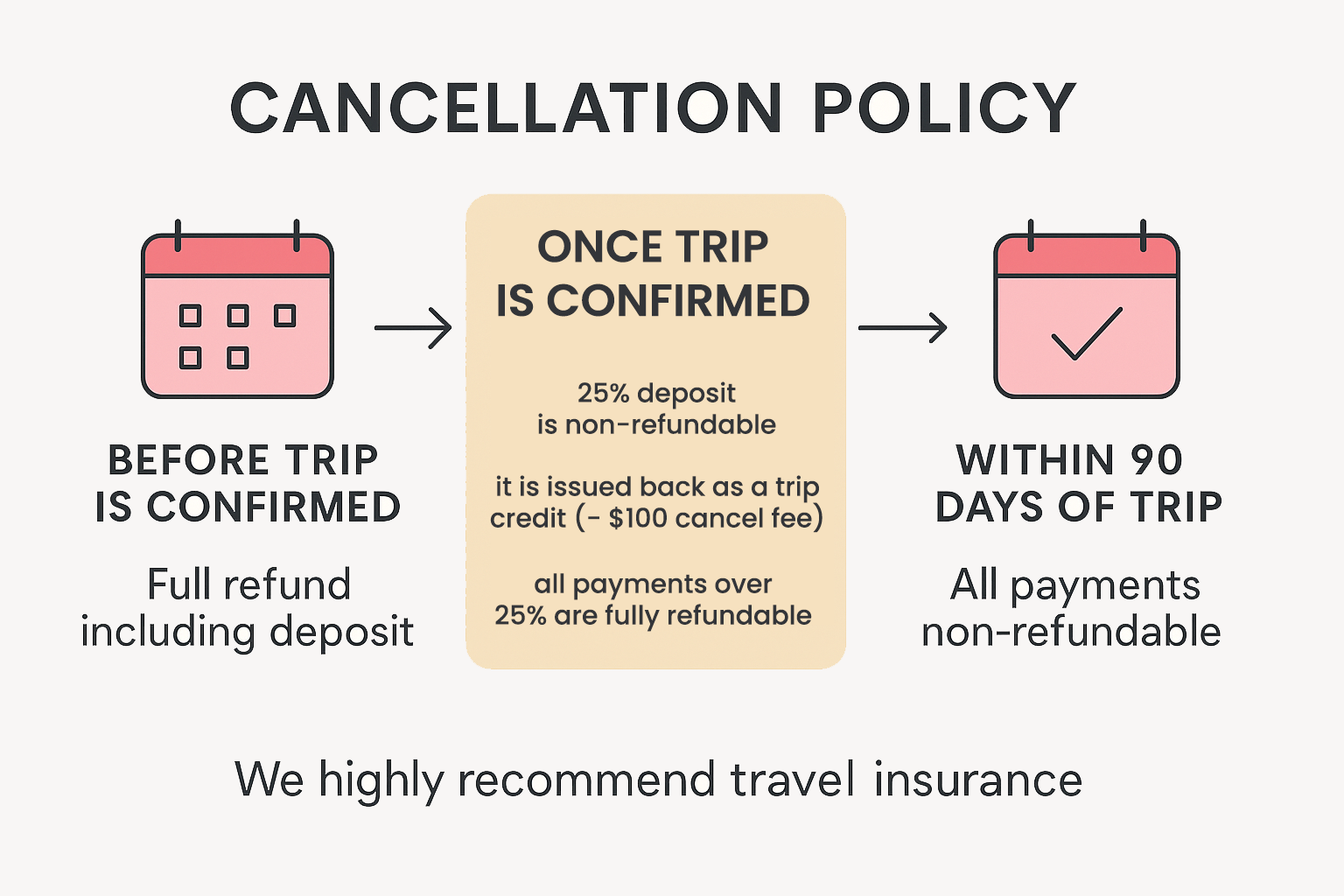 CANCELLATION POLICY

BEFORE TRIP IS CONFIRMED

Full refund including deposit

ONCE TRIP IS CONFIRMED

25% deposit is non-refundable

it is issued back as a trip credit (- $100 cancel fee)

all payments over 25% are fully refundable

WITHIN 90 DAYS OF TRIP

All payments non-refundable

We highly recommend travel insurance